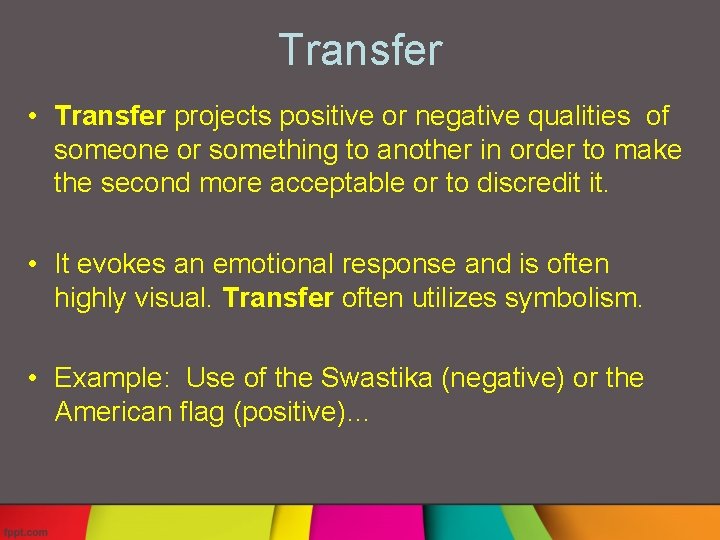 Transfer

• Transfer projects positive or negative qualities of someone or something to another in order to make the second more acceptable or to discredit it.

• It evokes an emotional response and is often highly visual. Transfer often utilizes symbolism.

• Example: Use of the Swastika (negative) or the American flag (positive)…

fppt.com